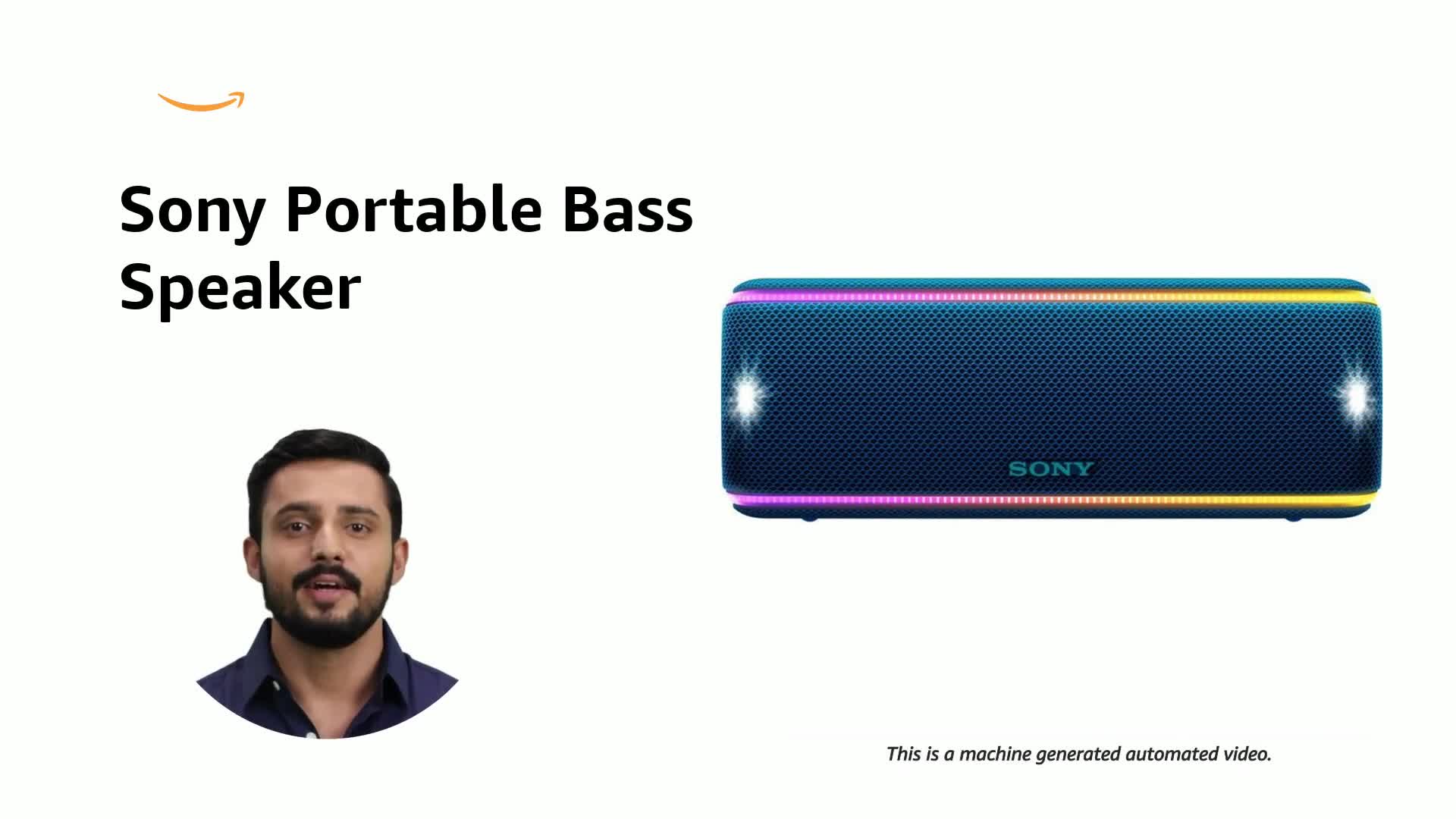 Sony Portable Bass Speaker

SONY

This is a machine generated automated video.